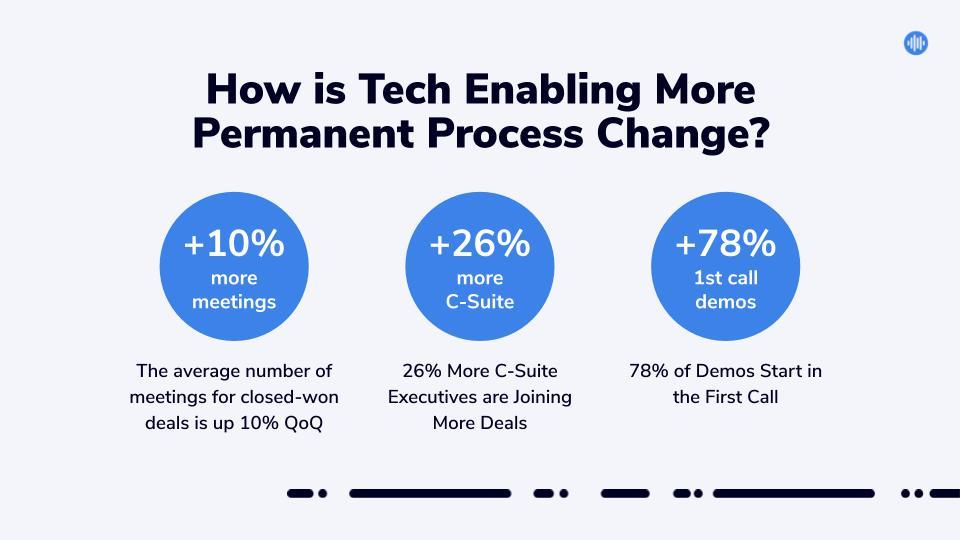 How is Tech Enabling More Permanent Process Change?

+10% more meetings

The average number of meetings for closed-won deals is up 10% QoQ

+26% more C-Suite

26% More C-Suite Executives are Joining More Deals

+78% 1st call demos

78% of Demos Start in the First Call